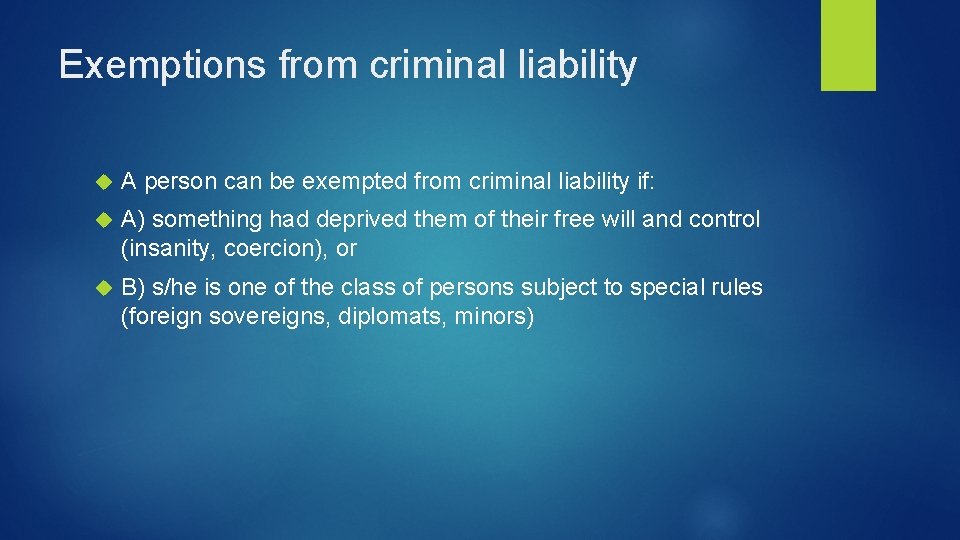 Exemptions from criminal liability

A person can be exempted from criminal liability if:

A) something had deprived them of their free will and control (insanity, coercion), or

B) s/he is one of the class of persons subject to special rules (foreign sovereigns, diplomats, minors)